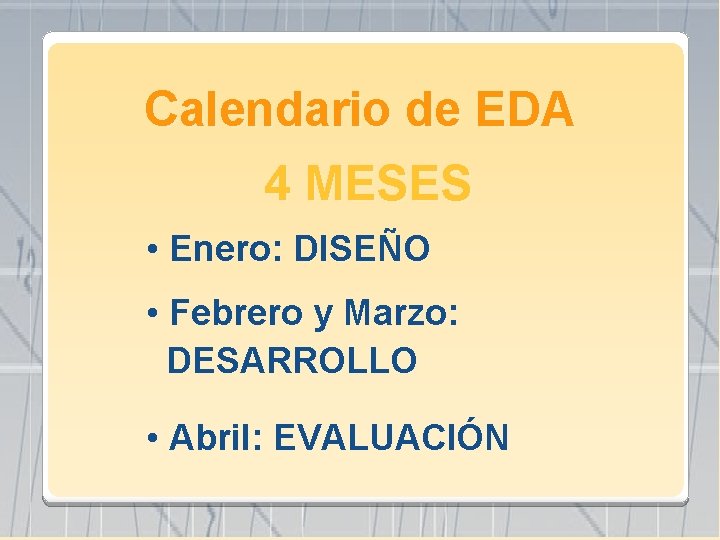 Calendario de EDA

4 MESES

• Enero: DISEÑO

• Febrero y Marzo: DESARROLLO

• Abril: EVALUACIÓN